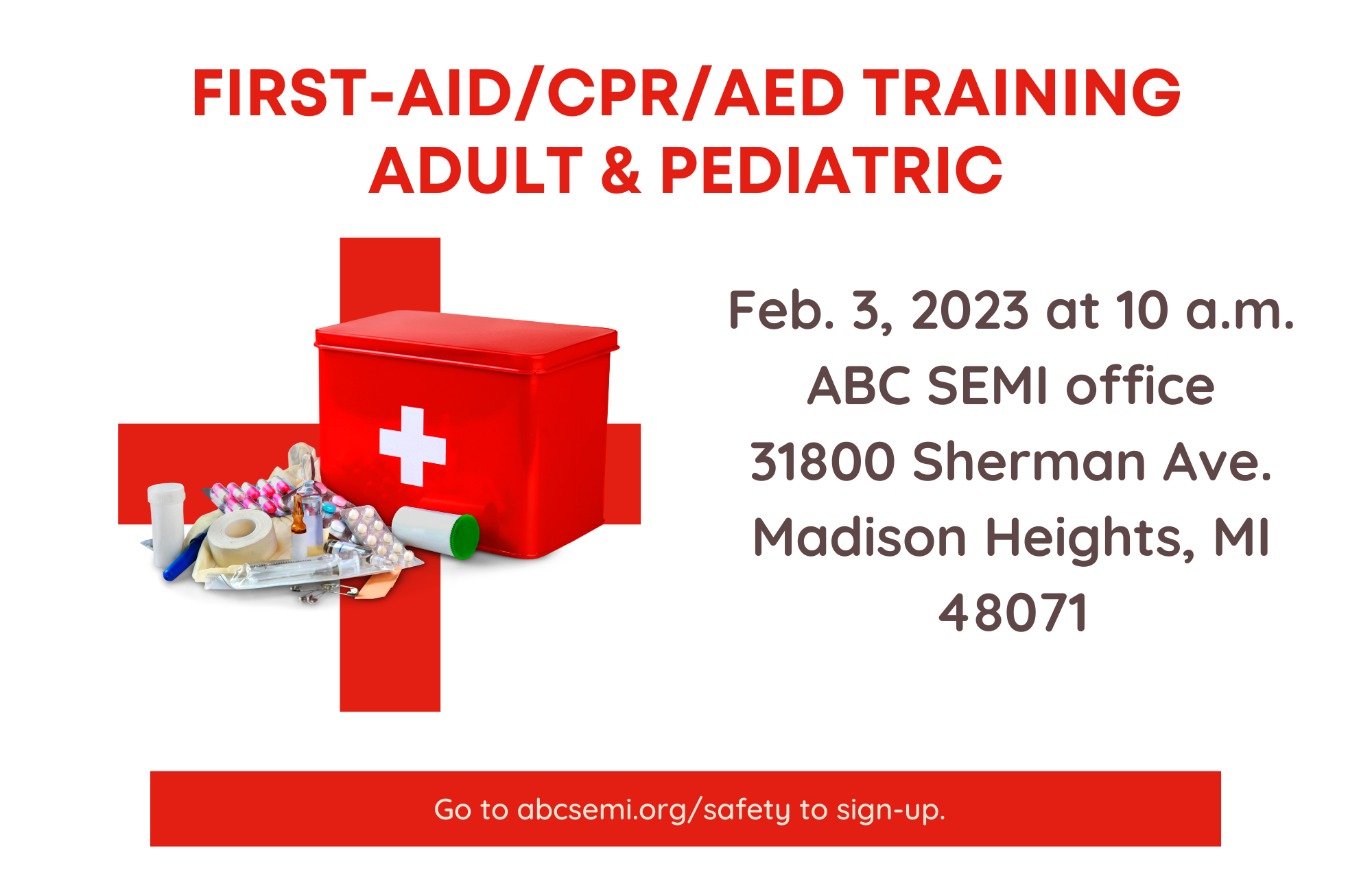 FIRST-AID/CPR/AED TRAINING
ADULT & PEDIATRIC

Feb. 3, 2023 at 10 a.m.
ABC SEMI office
31800 Sherman Ave.
Madison Heights, MI
48071

Go to abcsemi.org/safety to sign-up.